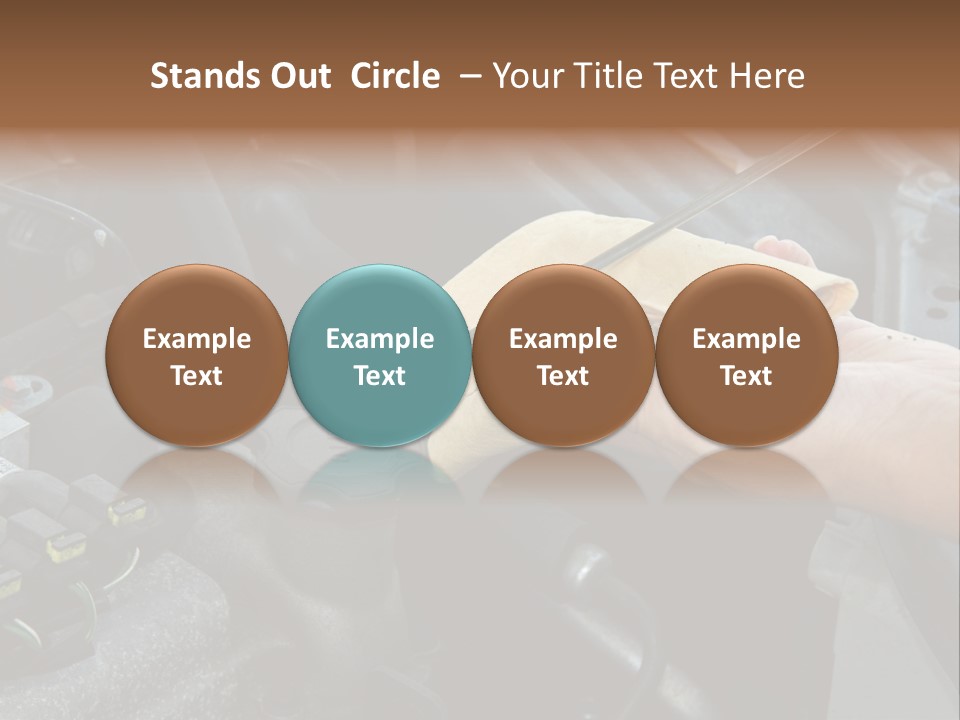 Stands Out Circle – Your Title Text Here

Example Text

Example Text

Example Text

Example Text